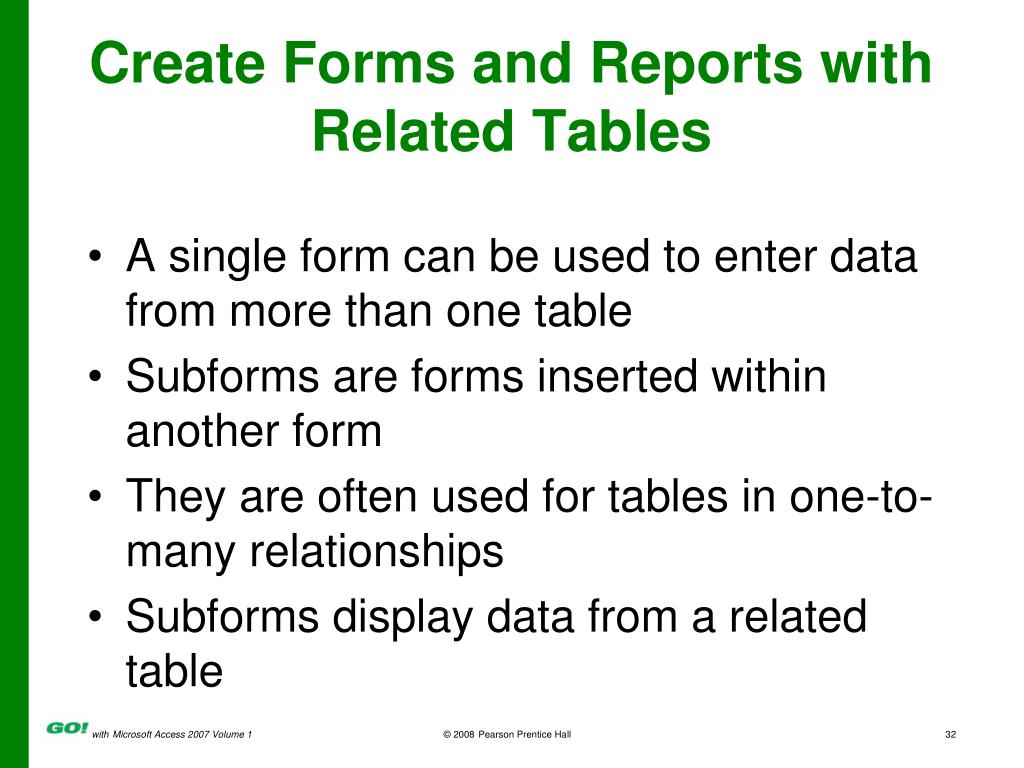 Create Forms and Reports with Related Tables

• A single form can be used to enter data from more than one table
• Subforms are forms inserted within another form
• They are often used for tables in one-to-many relationships
• Subforms display data from a related table

GO! with Microsoft Access 2007 Volume 1

© 2008 Pearson Prentice Hall

32